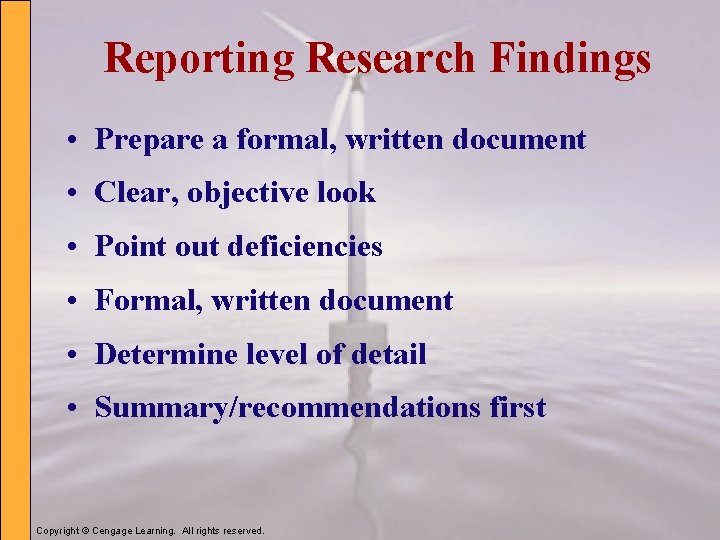 Reporting Research Findings

• Prepare a formal, written document
• Clear, objective look
• Point out deficiencies
• Formal, written document
• Determine level of detail
• Summary/recommendations first

Copyright © Cengage Learning. All rights reserved.